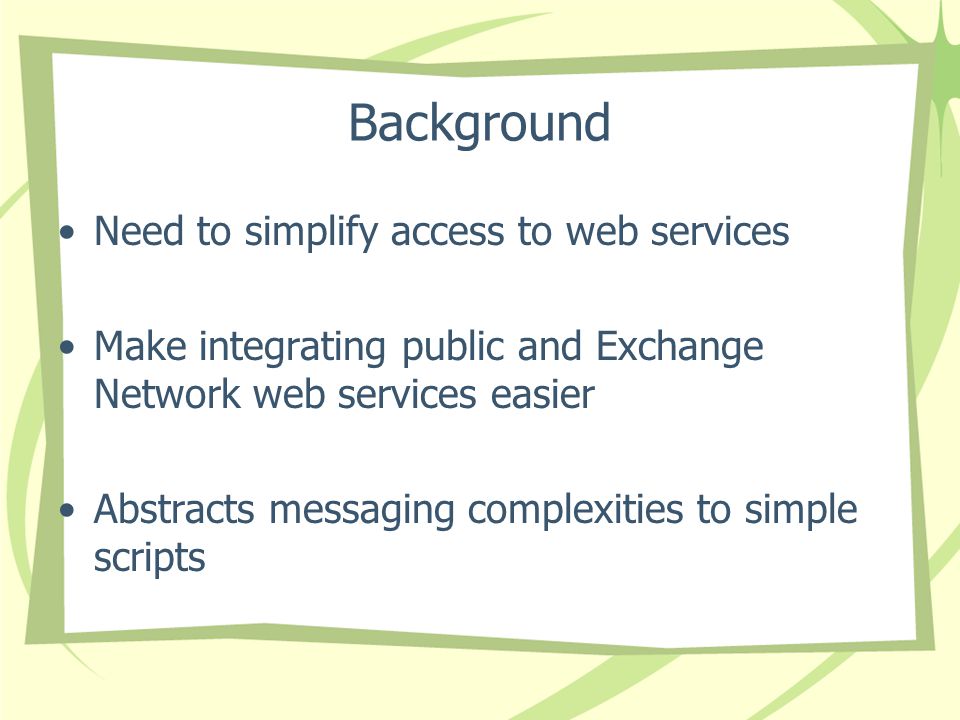 Background

• Need to simplify access to web services

• Make integrating public and Exchange Network web services easier

• Abstracts messaging complexities to simple scripts